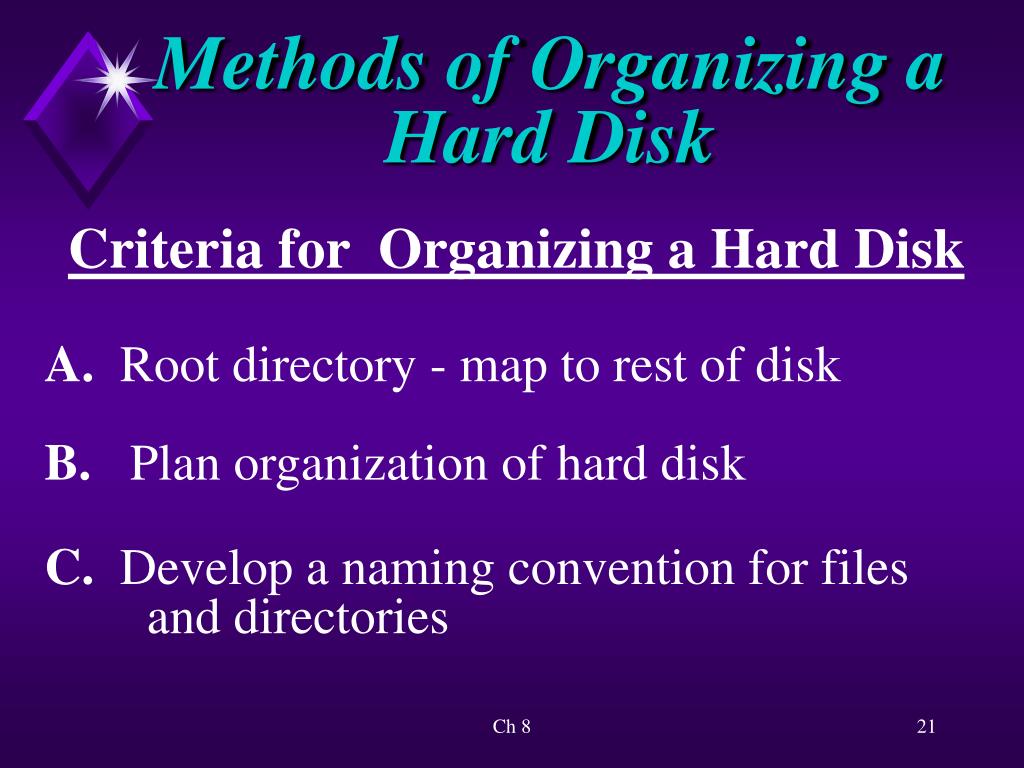 Methods of Organizing a Hard Disk

Criteria for Organizing a Hard Disk

A. Root directory - map to rest of disk

B. Plan organization of hard disk

C. Develop a naming convention for files and directories

Ch 8

21